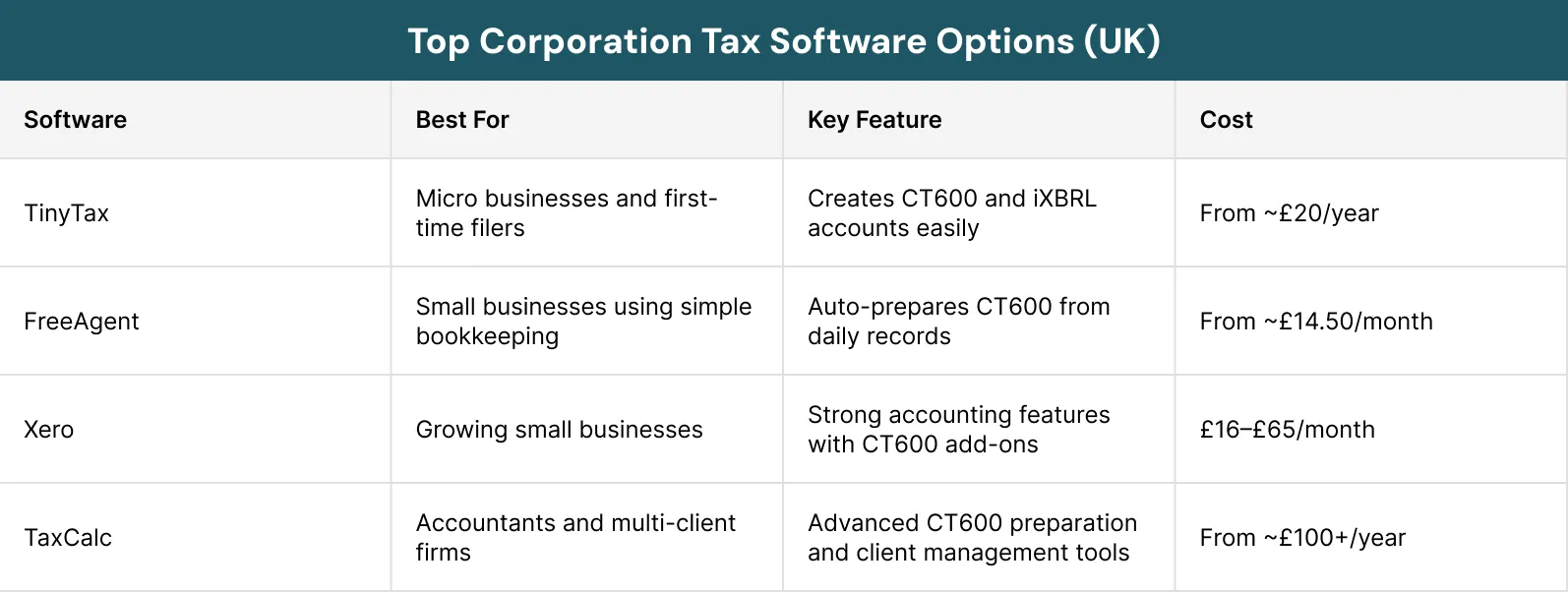 Top Corporation Tax Software Options (UK)

| Software | Best For | Key Feature | Cost |
|---|---|---|---|
| TinyTax | Micro businesses and first-time filers | Creates CT600 and iXBRL accounts easily | From ~£20/year |
| FreeAgent | Small businesses using simple bookkeeping | Auto-prepares CT600 from daily records | From ~£14.50/month |
| Xero | Growing small businesses | Strong accounting features with CT600 add-ons | £16–£65/month |
| TaxCalc | Accountants and multi-client firms | Advanced CT600 preparation and client management tools | From ~£100+/year |